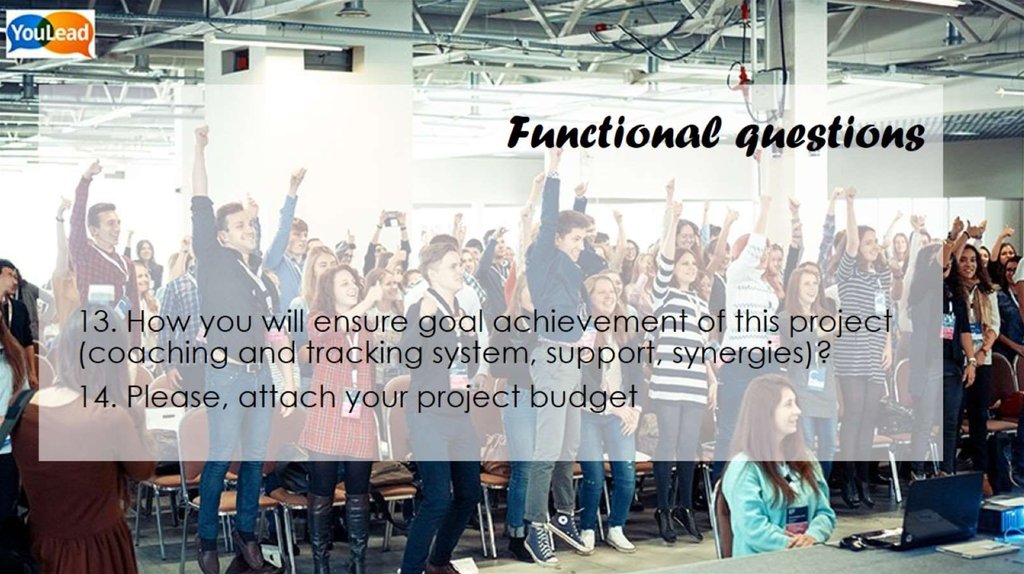 YouLead

Functional questions

13. How you will ensure goal achievement of this project (coaching and tracking system, support, synergies)?

14. Please, attach your project budget